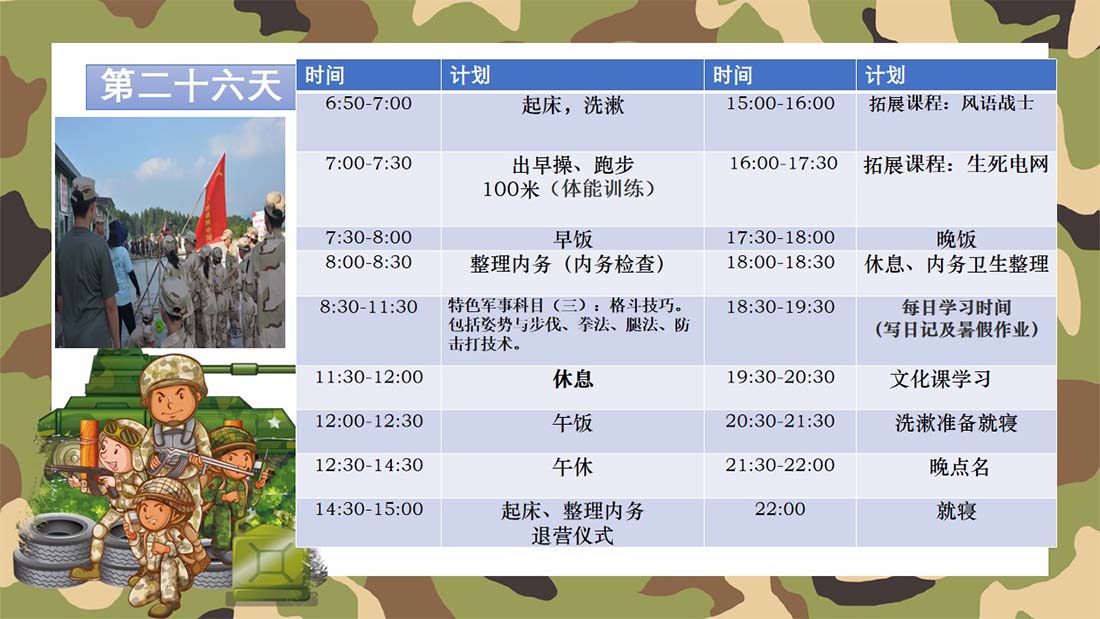 第二十六天

| 时间 | 计划 | 时间 | 计划 |
|---|---|---|---|
| 6:50-7:00 | 起床，洗漱 | 15:00-16:00 | 拓展课程：风语战士 |
| 7:00-7:30 | 出早操、跑步 100米（体能训练） | 16:00-17:30 | 拓展课程：生死电网 |
| 7:30-8:00 | 早饭 | 17:30-18:00 | 晚饭 |
| 8:00-8:30 | 整理内务（内务检查） | 18:00-18:30 | 休息、内务卫生整理 |
| 8:30-11:30 | 特色军事科目（三）：格斗技巧。包括姿势与步伐、拳法、腿法、防击打技术。 | 18:30-19:30 | 每日学习时间（写日记及暑假作业） |
| 11:30-12:00 | 休息 | 19:30-20:30 | 文化课学习 |
| 12:00-12:30 | 午饭 | 20:30-21:30 | 洗漱准备就寝 |
| 12:30-14:30 | 午休 | 21:30-22:00 | 晚点名 |
| 14:30-15:00 | 起床、整理内务 退营仪式 | 22:00 | 就寝 |